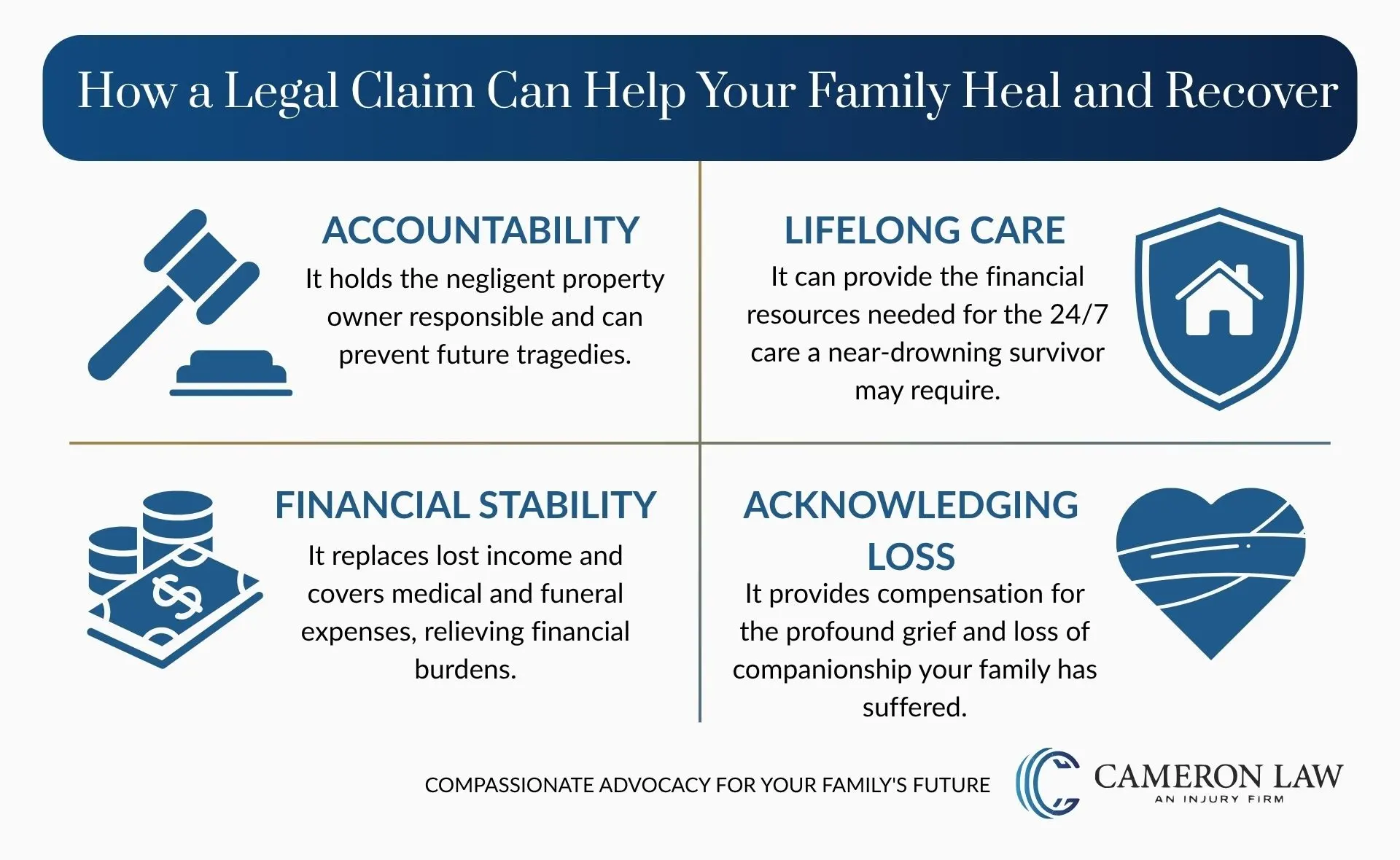 How a Legal Claim Can Help Your Family Heal and Recover

ACCOUNTABILITY

It holds the negligent property owner responsible and can prevent future tragedies.

LIFELONG CARE

It can provide the financial resources needed for the 24/7 care a near-drowning survivor may require.

FINANCIAL STABILITY

It replaces lost income and covers medical and funeral expenses, relieving financial burdens.

ACKNOWLEDGING LOSS

It provides compensation for the profound grief and loss of companionship your family has suffered.

COMPASSIONATE ADVOCACY FOR YOUR FAMILY'S FUTURE

CAMERON LAW
AN INJURY FIRM